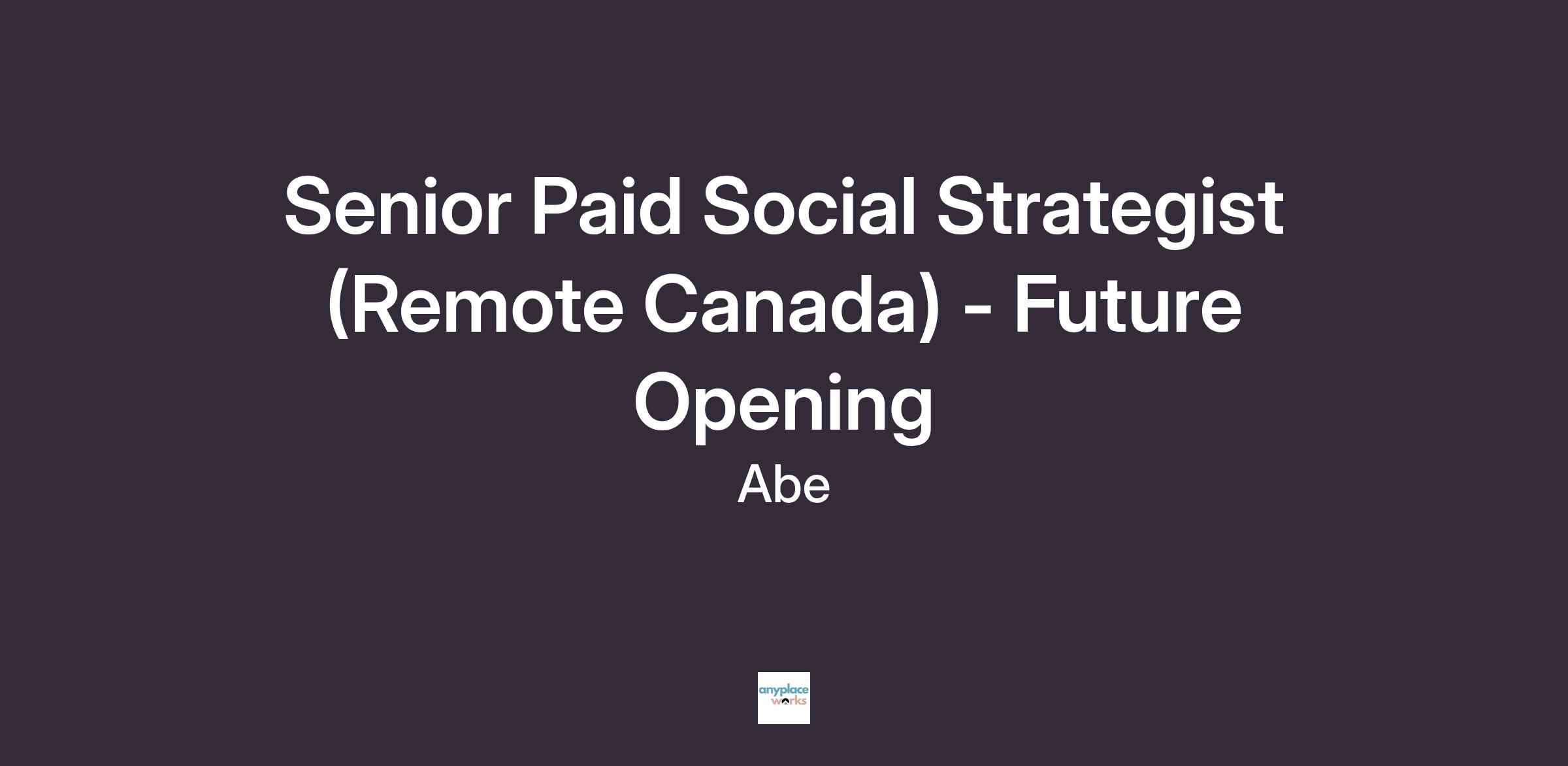 Senior Paid Social Strategist (Remote Canada) - Future Opening

Abe

anyplace works